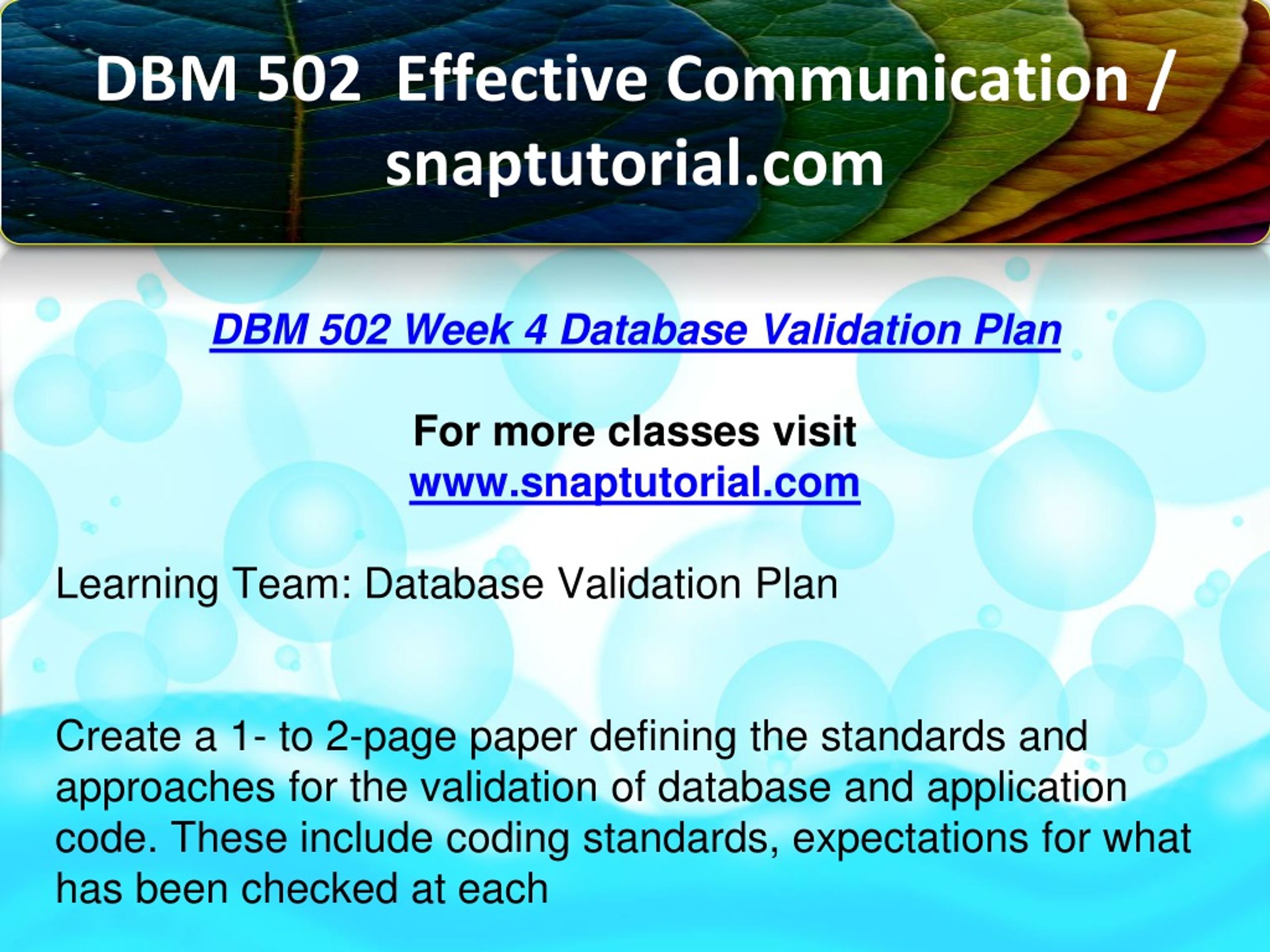 DBM 502 Effective Communication / snaptutorial.com

DBM 502 Week 4 Database Validation Plan

For more classes visit
www.snaptutorial.com

Learning Team: Database Validation Plan

Create a 1- to 2-page paper defining the standards and approaches for the validation of database and application code. These include coding standards, expectations for what has been checked at each